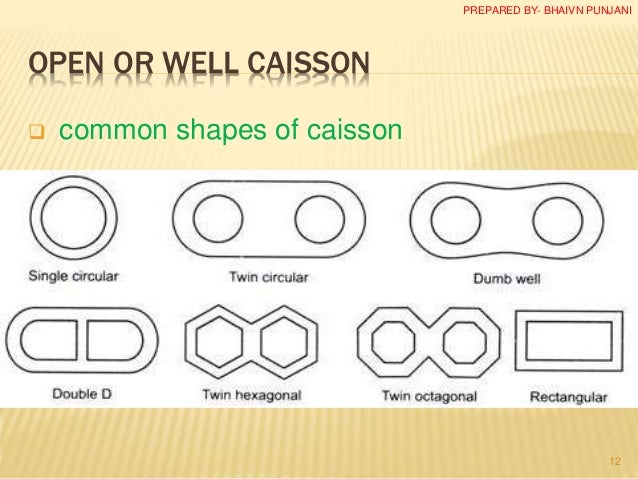 PREPARED BY- BHAIVN PUNJANI

OPEN OR WELL CAISSON

common shapes of caisson

Single circular

Twin circular

Dumb well

Double D

Twin hexagonal

Twin octagonal

Rectangular

12